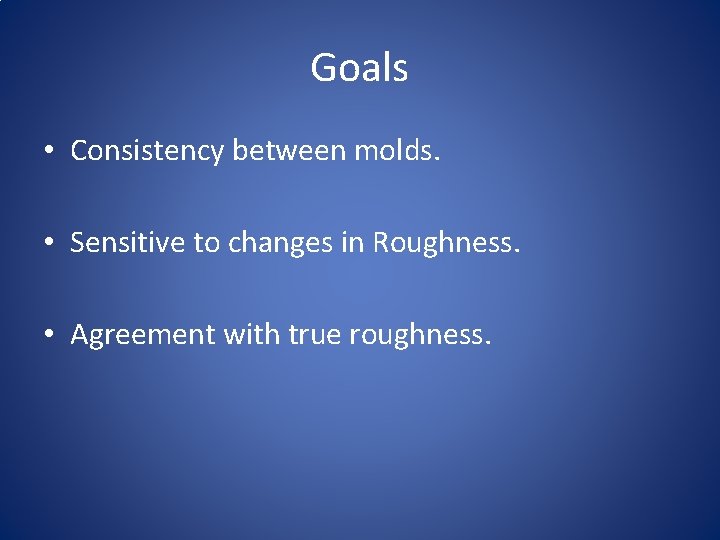 Goals

• Consistency between molds.

• Sensitive to changes in Roughness.

• Agreement with true roughness.